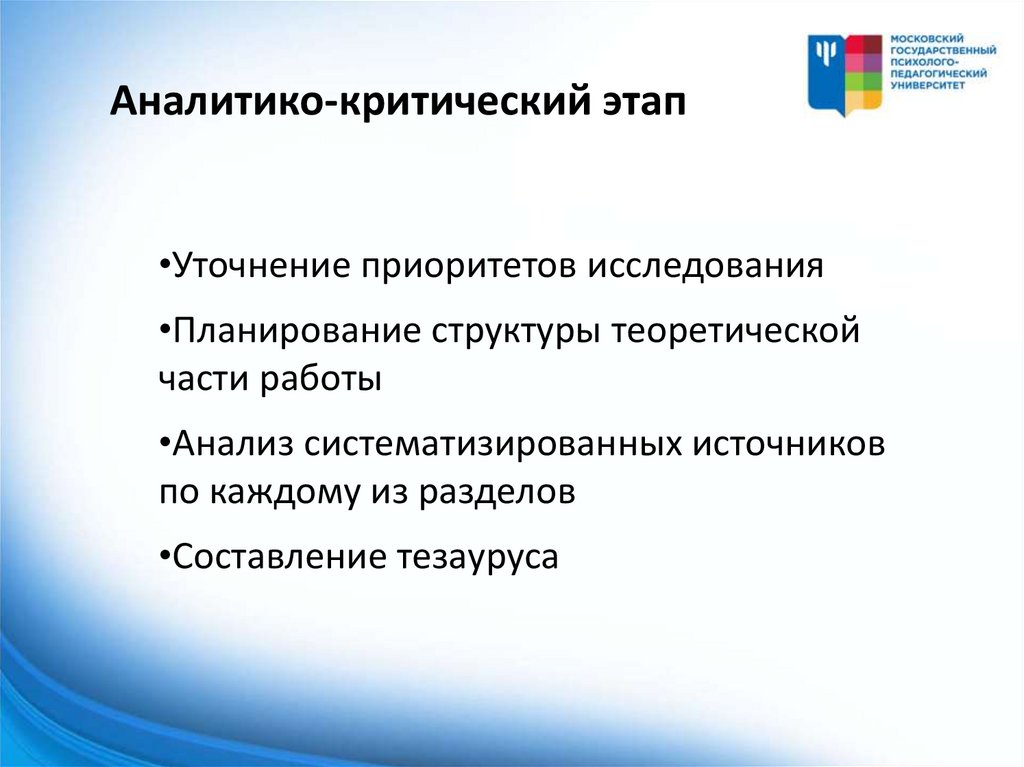 МОСКОВСКИЙ ГОСУДАРСТВЕННЫЙ ПСИХОЛОГО-ПЕДАГОГИЧЕСКИЙ УНИВЕРСИТЕТ

Аналитико-критический этап

•Уточнение приоритетов исследования

•Планирование структуры теоретической части работы

•Анализ систематизированных источников по каждому из разделов

•Составление тезауруса